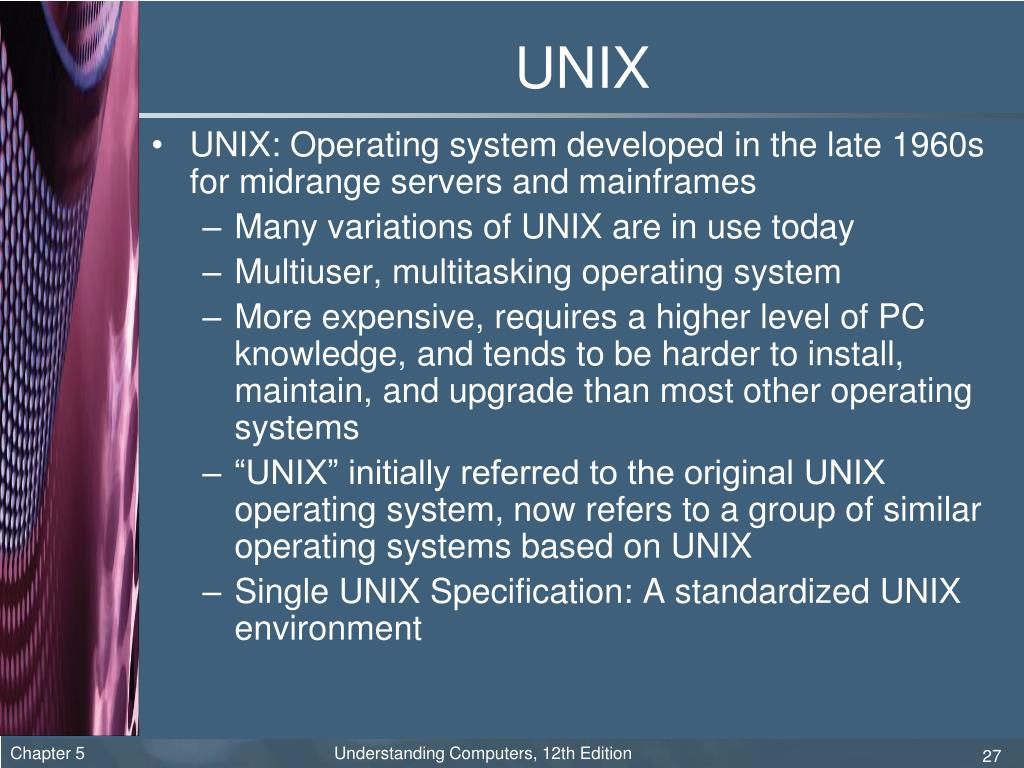 UNIX

• UNIX: Operating system developed in the late 1960s for midrange servers and mainframes
– Many variations of UNIX are in use today
– Multiuser, multitasking operating system
– More expensive, requires a higher level of PC knowledge, and tends to be harder to install, maintain, and upgrade than most other operating systems
– “UNIX” initially referred to the original UNIX operating system, now refers to a group of similar operating systems based on UNIX
– Single UNIX Specification: A standardized UNIX environment

Chapter 5
Understanding Computers, 12th Edition
27